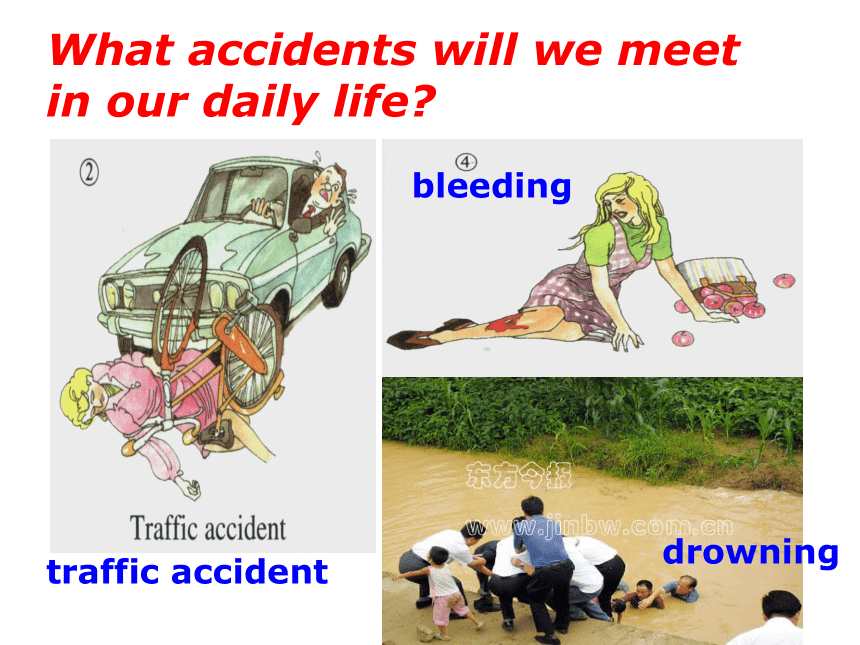 What accidents will we meet in our daily life?

②

Traffic accident

traffic accident

④

bleeding

东方今报

www.jinbw.com.cn

drowning